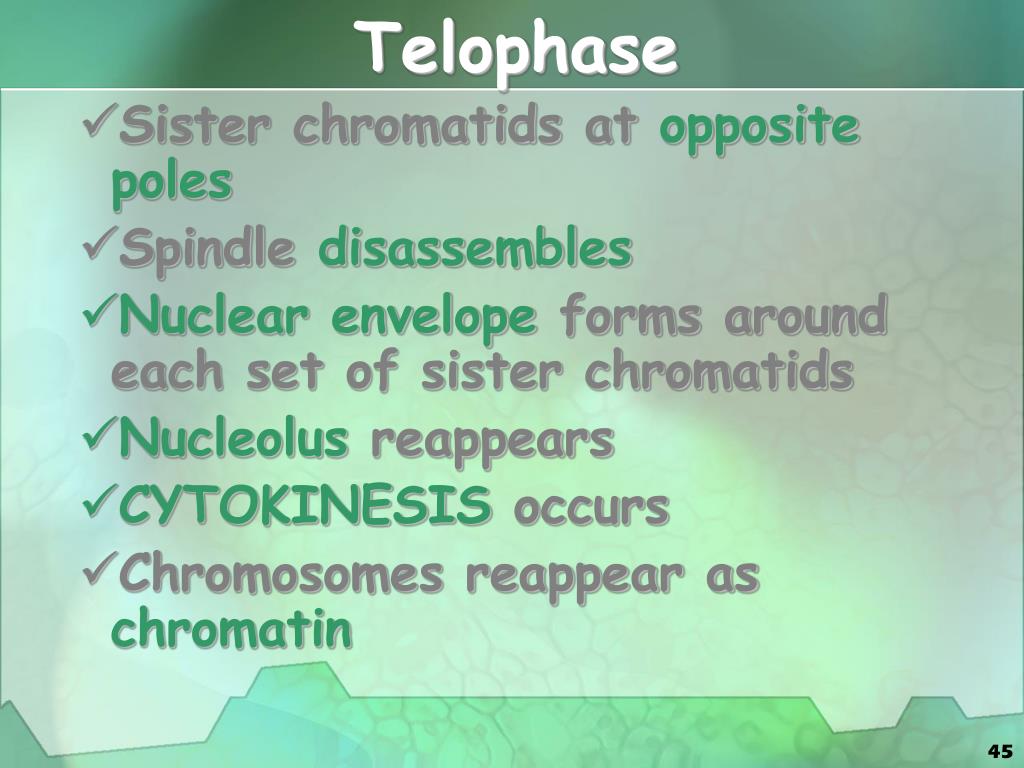 Telophase

✓Sister chromatids at opposite poles

✓Spindle disassembles

✓Nuclear envelope forms around each set of sister chromatids

✓Nucleolus reappears

✓CYTOKINESIS occurs

✓Chromosomes reappear as chromatin

45